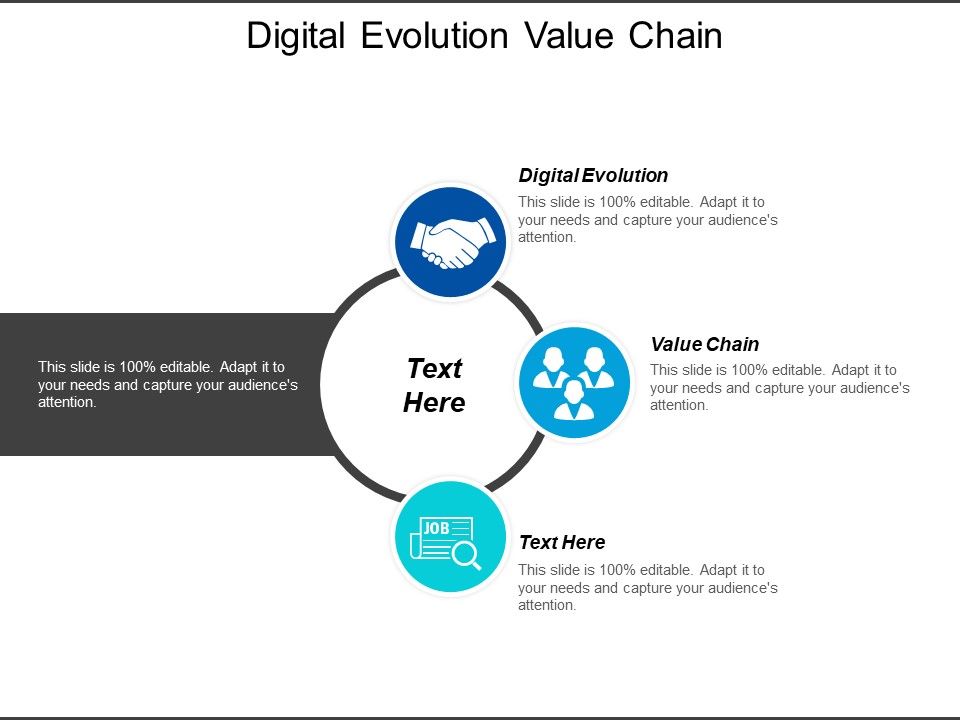 Digital Evolution Value Chain

This slide is 100% editable. Adapt it to your needs and capture your audience's attention.

Text Here

Digital Evolution
This slide is 100% editable. Adapt it to your needs and capture your audience's attention.

Value Chain
This slide is 100% editable. Adapt it to your needs and capture your audience's attention.

JOB

Text Here
This slide is 100% editable. Adapt it to your needs and capture your audience's attention.